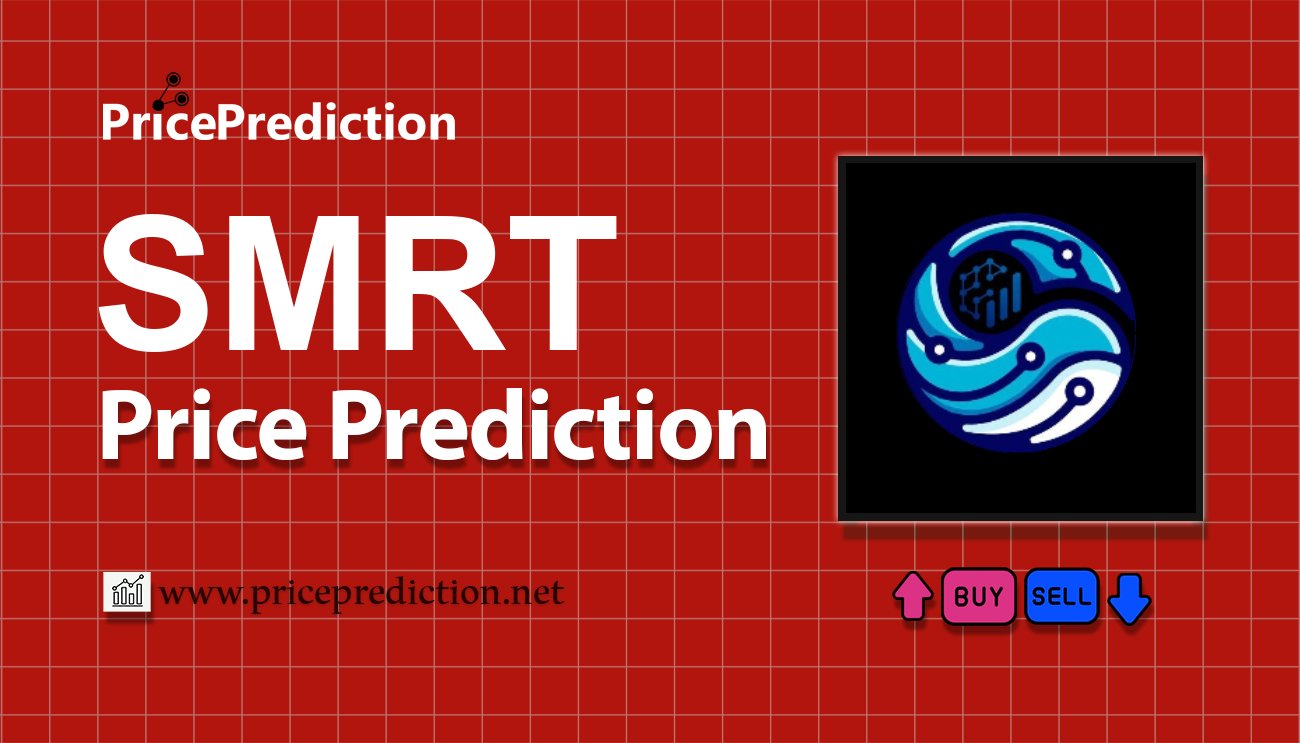 PricePrediction

SMRT
Price Prediction

www.priceprediction.net

BUY SELL